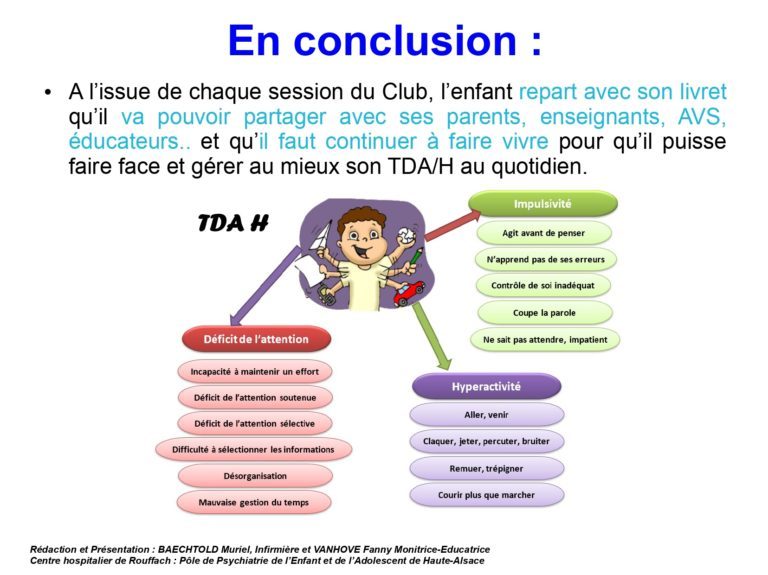 En conclusion :

• A l'issue de chaque session du Club, l'enfant repart avec son livret qu'il va pouvoir partager avec ses parents, enseignants, AVS, éducateurs.. et qu'il faut continuer à faire vivre pour qu'il puisse faire face et gérer au mieux son TDA/H au quotidien.

TDA H

Impulsivité
Agit avant de penser
N'apprend pas de ses erreurs
Contrôle de soi inadéquat
Coupe la parole
Ne sait pas attendre, impatient

Déficit de l'attention
Incapacité à maintenir un effort
Déficit de l'attention soutenue
Déficit de l'attention sélective
Difficulté à sélectionner les informations
Désorganisation
Mauvaise gestion du temps

Hyperactivité
Aller, venir
Claquer, jeter, percuter, bruiter
Remuer, trépigner
Courir plus que marcher

Rédaction et Présentation : BAECHTOLD Muriel, Infirmière et VANHOVE Fanny Monitrice-Educatrice
Centre hospitalier de Rouffach : Pôle de Psychiatrie de l'Enfant et de l'Adolescent de Haute-Alsace